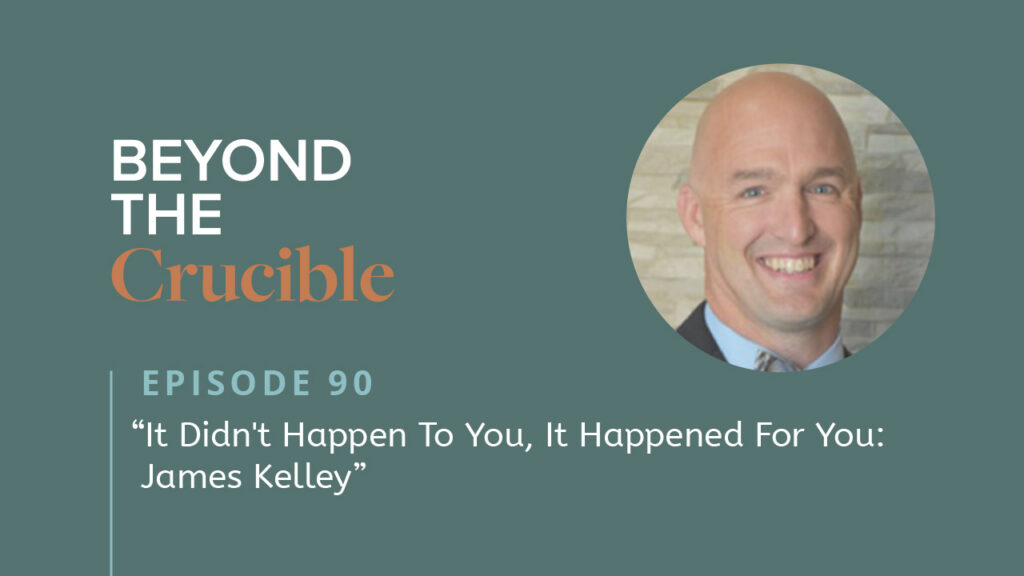 BEYOND THE Crucible

EPISODE 90

“It Didn't Happen To You, It Happened For You: James Kelley”